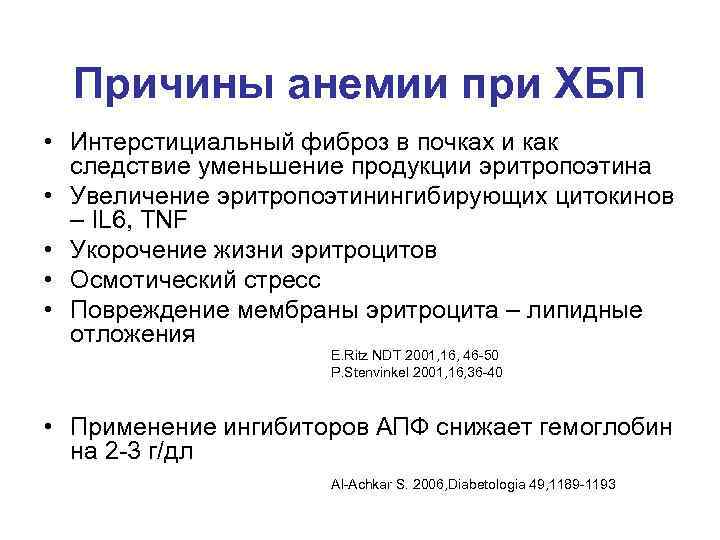 Причины анемии при ХБП

• Интерстициальный фиброз в почках и как следствие уменьшение продукции эритропоэтина
• Увеличение эритропоэтинингибирующих цитокинов – IL6, TNF
• Укорочение жизни эритроцитов
• Осмотический стресс
• Повреждение мембраны эритроцита – липидные отложения

E.Ritz NDT 2001,16, 46-50
P.Stenvinkel 2001,16,36-40

• Применение ингибиторов АПФ снижает гемоглобин на 2-3 г/дл

Al-Achkar S. 2006,Diabetologia 49,1189-1193